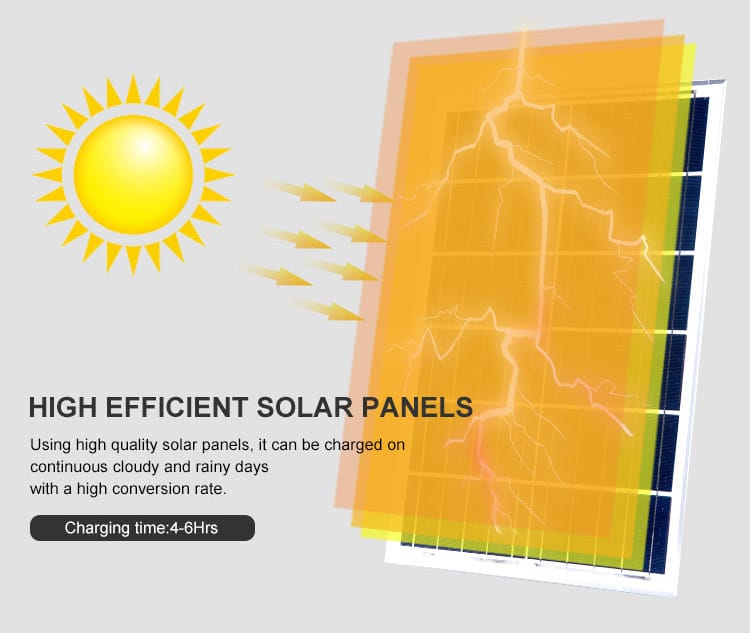 HIGH EFFICIENT SOLAR PANELS

Using high quality solar panels, it can be charged on continuous cloudy and rainy days with a high conversion rate.

Charging time:4-6Hrs